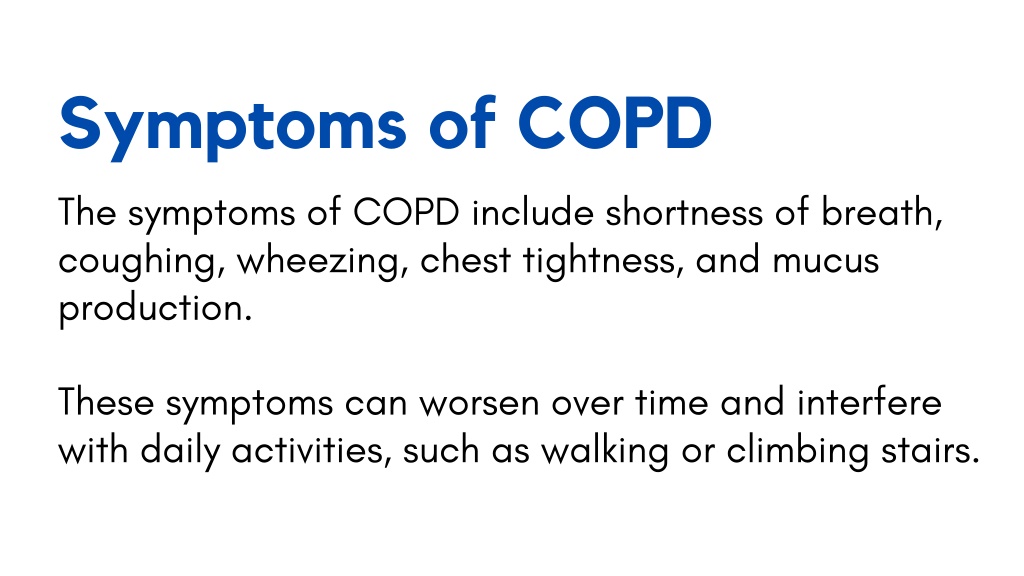 Symptoms of COPD

The symptoms of COPD include shortness of breath, coughing, wheezing, chest tightness, and mucus production.

These symptoms can worsen over time and interfere with daily activities, such as walking or climbing stairs.